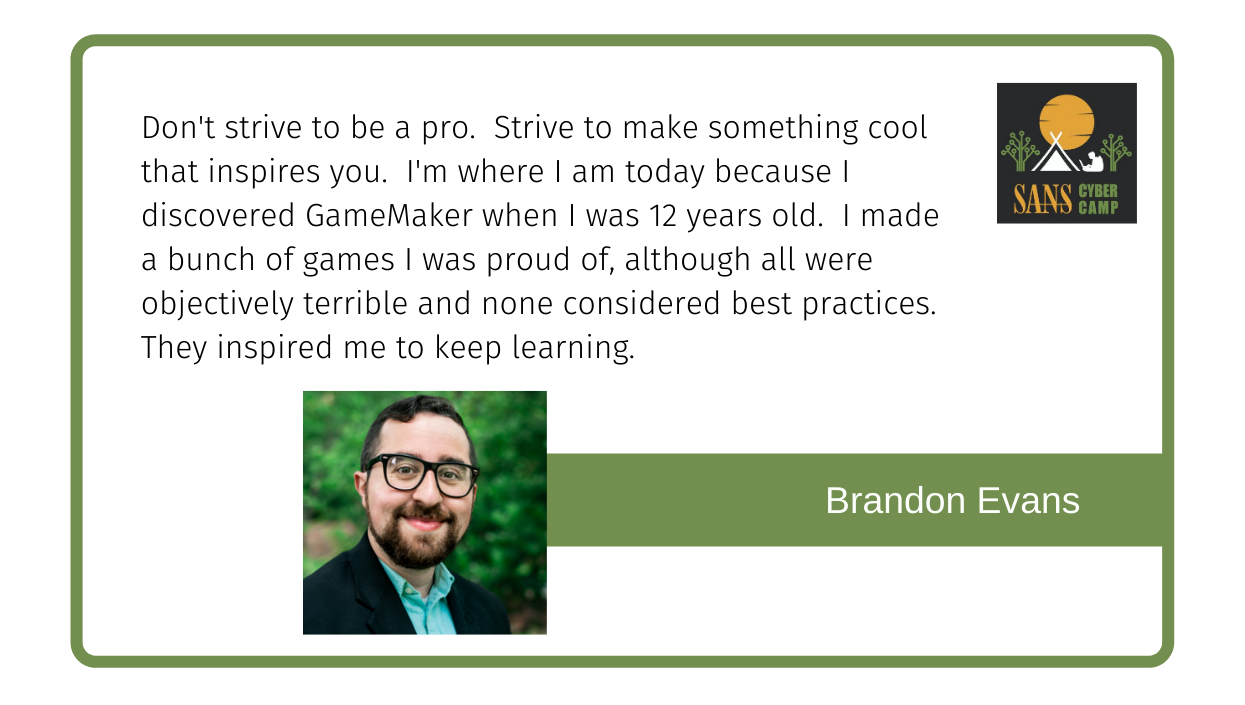 Don't strive to be a pro. Strive to make something cool that inspires you. I'm where I am today because I discovered GameMaker when I was 12 years old. I made a bunch of games I was proud of, although all were objectively terrible and none considered best practices. They inspired me to keep learning.

SANS CYBER CAMP

Brandon Evans